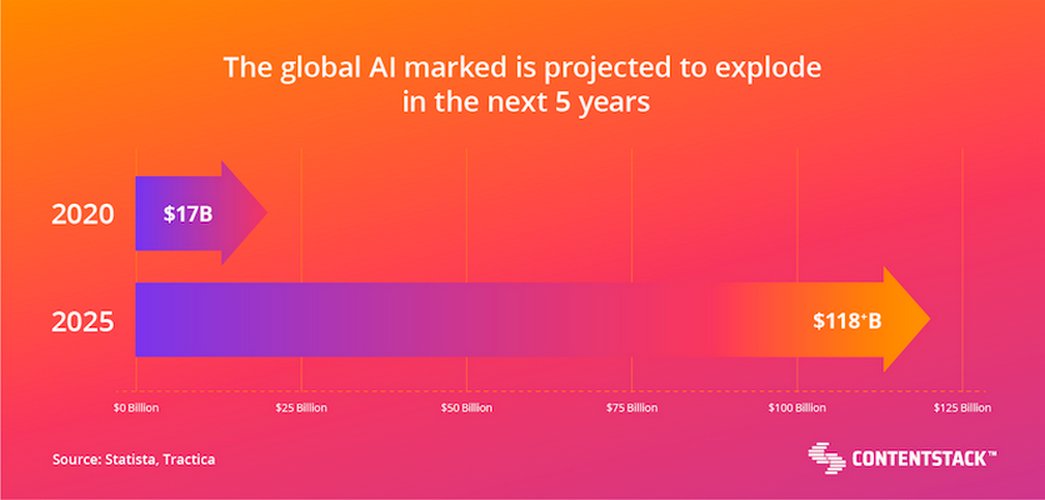 The global AI marked is projected to explode in the next 5 years

2020
$17B

2025
$118⁺B

$0 Billion
$25 Billion
$50 Billion
$75 Billion
$100 Billion
$125 Billion

Source: Statista, Tractica

CONTENTSTACK™